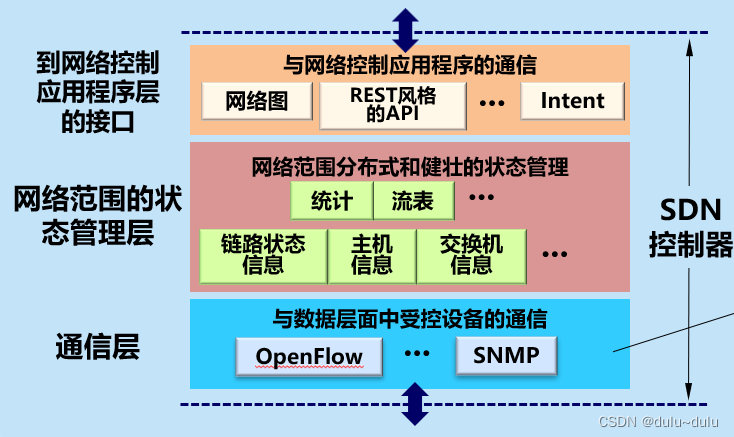 到网络控制应用程序层的接口

与网络控制应用程序的通信

网络图

REST风格的API

…

Intent

网络范围的状态管理层

网络范围分布式和健壮的状态管理

统计

流表

…

链路状态信息

主机信息

交换机信息

…

通信层

与数据层面中受控设备的通信

OpenFlow

…

SNMP

SDN控制器

CSDN @dulu~dulu